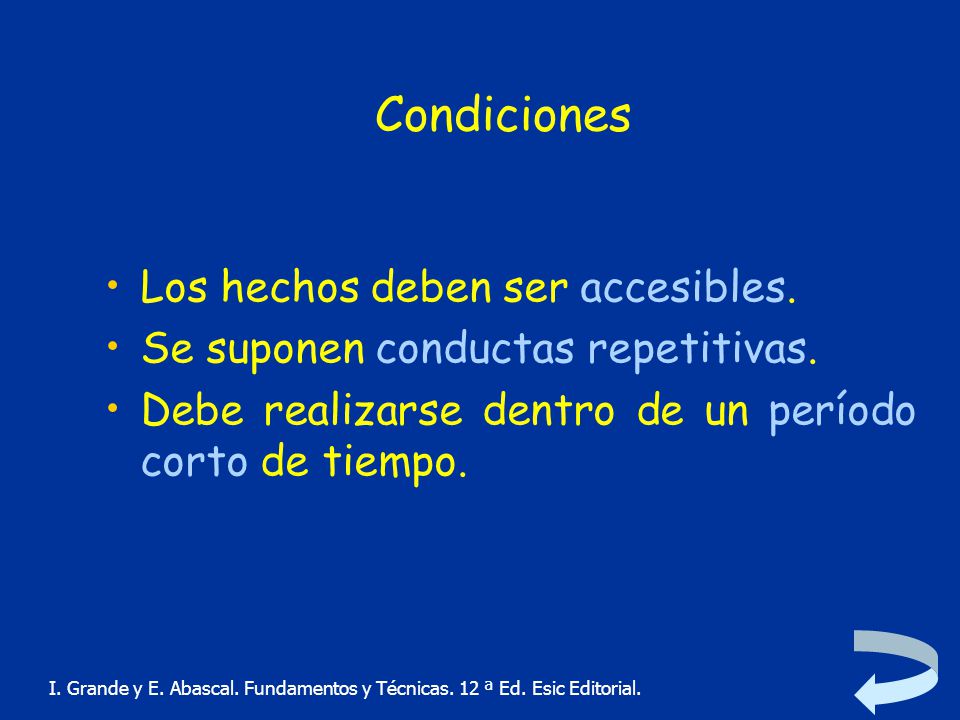 Condiciones

• Los hechos deben ser accesibles.
• Se suponen conductas repetitivas.
• Debe realizarse dentro de un período corto de tiempo.

I. Grande y E. Abascal. Fundamentos y Técnicas. 12 ª Ed. Esic Editorial.